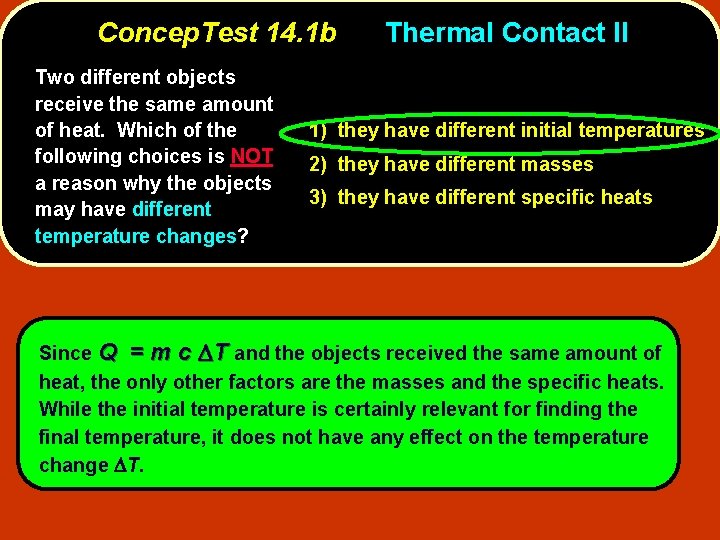 ConcepTest 14.1b Thermal Contact II

Two different objects receive the same amount of heat. Which of the following choices is NOT a reason why the objects may have different temperature changes?

1) they have different initial temperatures
2) they have different masses
3) they have different specific heats

Since $Q = m c \Delta T$ and the objects received the same amount of heat, the only other factors are the masses and the specific heats. While the initial temperature is certainly relevant for finding the final temperature, it does not have any effect on the temperature change $\Delta T$.